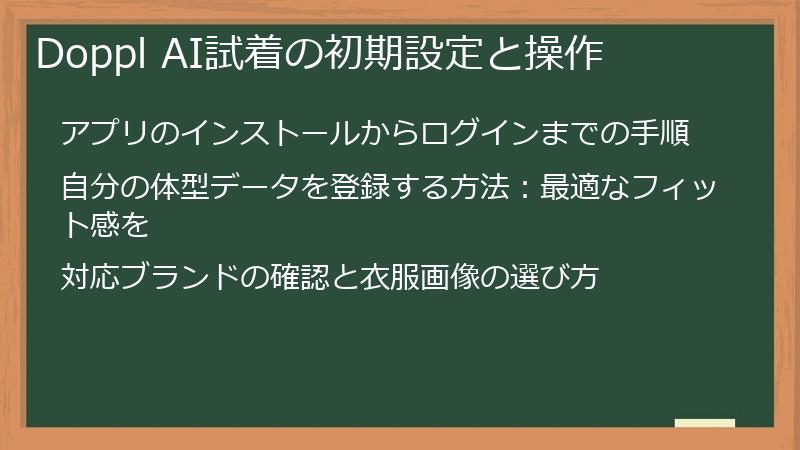 Doppl AI試着の初期設定と操作

アプリのインストールからログインまでの手順

自分の体型データを登録する方法：最適なフィット感を

対応ブランドの確認と衣服画像の選び方